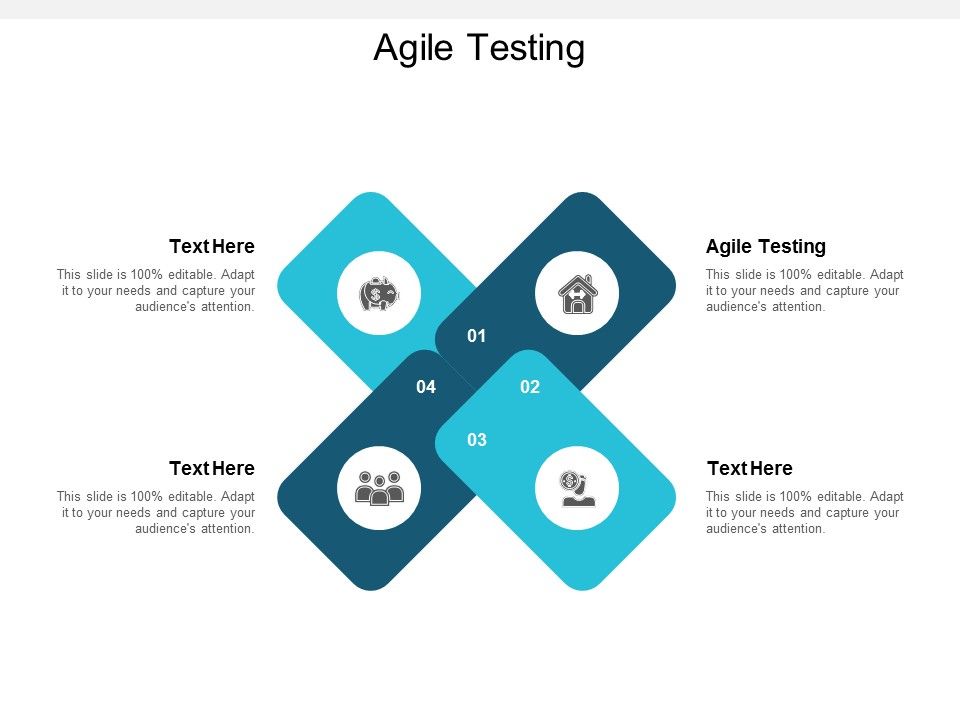 Agile Testing

Text Here

This slide is 100% editable. Adapt it to your needs and capture your audience's attention.

Agile Testing

This slide is 100% editable. Adapt it to your needs and capture your audience's attention.

01

04

02

03

Text Here

This slide is 100% editable. Adapt it to your needs and capture your audience's attention.

Text Here

This slide is 100% editable. Adapt it to your needs and capture your audience's attention.